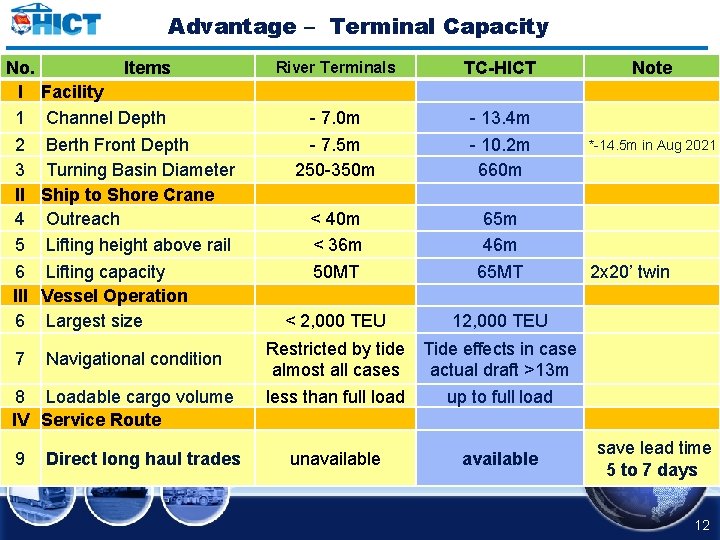 HICT

Advantage – Terminal Capacity

| No. | Items | River Terminals | TC-HICT | Note |
|---|---|---|---|---|
| I | Facility | | | |
| 1 | Channel Depth | - 7.0m | - 13.4m | |
| 2 | Berth Front Depth | - 7.5m | - 10.2m | *-14.5m in Aug 2021 |
| 3 | Turning Basin Diameter | 250-350m | 660m | |
| II | Ship to Shore Crane | | | |
| 4 | Outreach | < 40m | 65m | |
| 5 | Lifting height above rail | < 36m | 46m | |
| 6 | Lifting capacity | 50MT | 65MT | 2x20' twin |
| III | Vessel Operation | | | |
| 6 | Largest size | < 2,000 TEU | 12,000 TEU | |
| 7 | Navigational condition | Restricted by tide almost all cases | Tide effects in case actual draft >13m | |
| 8 | Loadable cargo volume | less than full load | up to full load | |
| IV | Service Route | | | |
| 9 | Direct long haul trades | unavailable | available | save lead time 5 to 7 days |

12